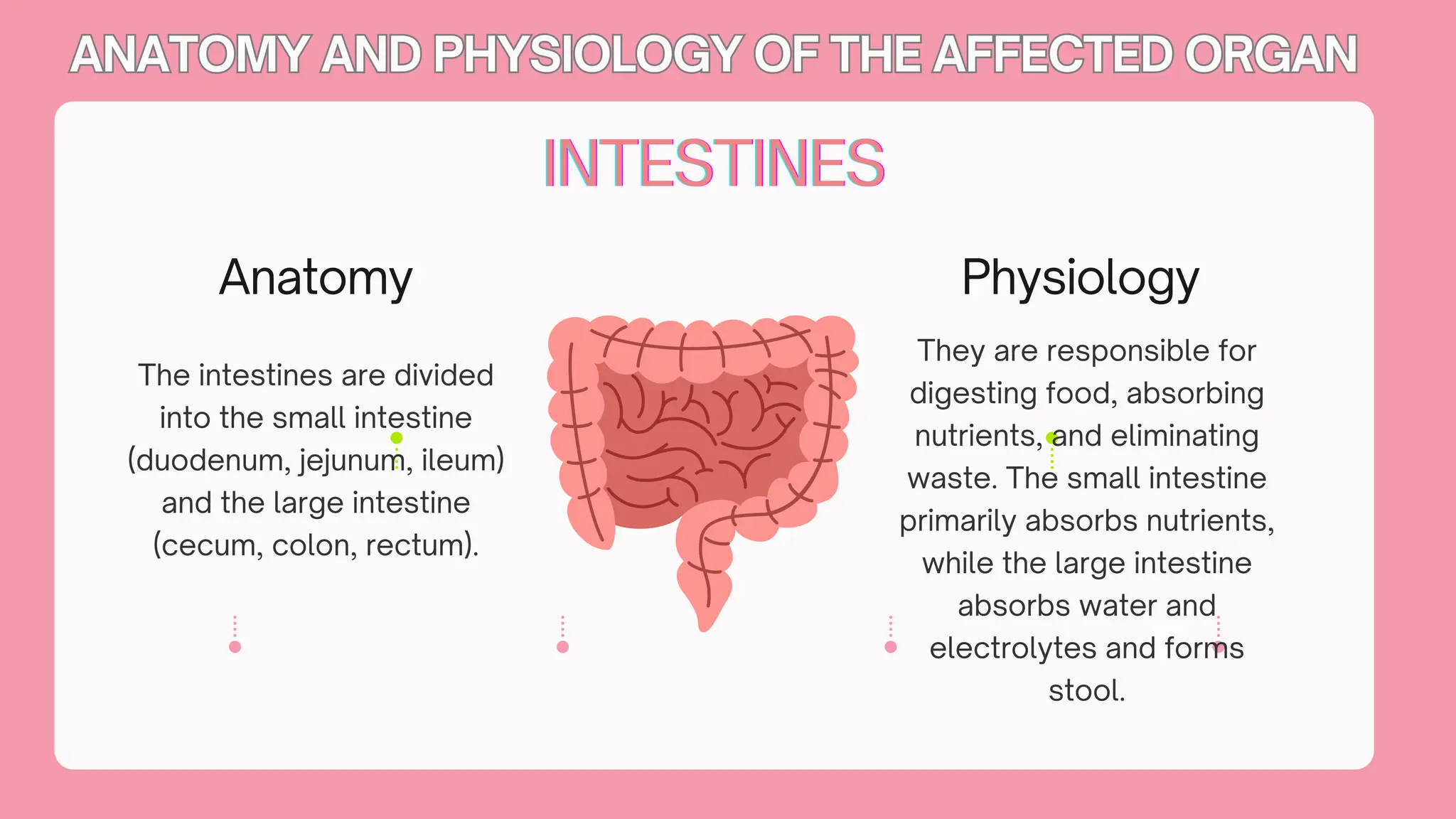 ANATOMY AND PHYSIOLOGY OF THE AFFECTED ORGAN

INTESTINES

Anatomy

The intestines are divided into the small intestine (duodenum, jejunum, ileum) and the large intestine (cecum, colon, rectum).

Physiology

They are responsible for digesting food, absorbing nutrients, and eliminating waste. The small intestine primarily absorbs nutrients, while the large intestine absorbs water and electrolytes and forms stool.